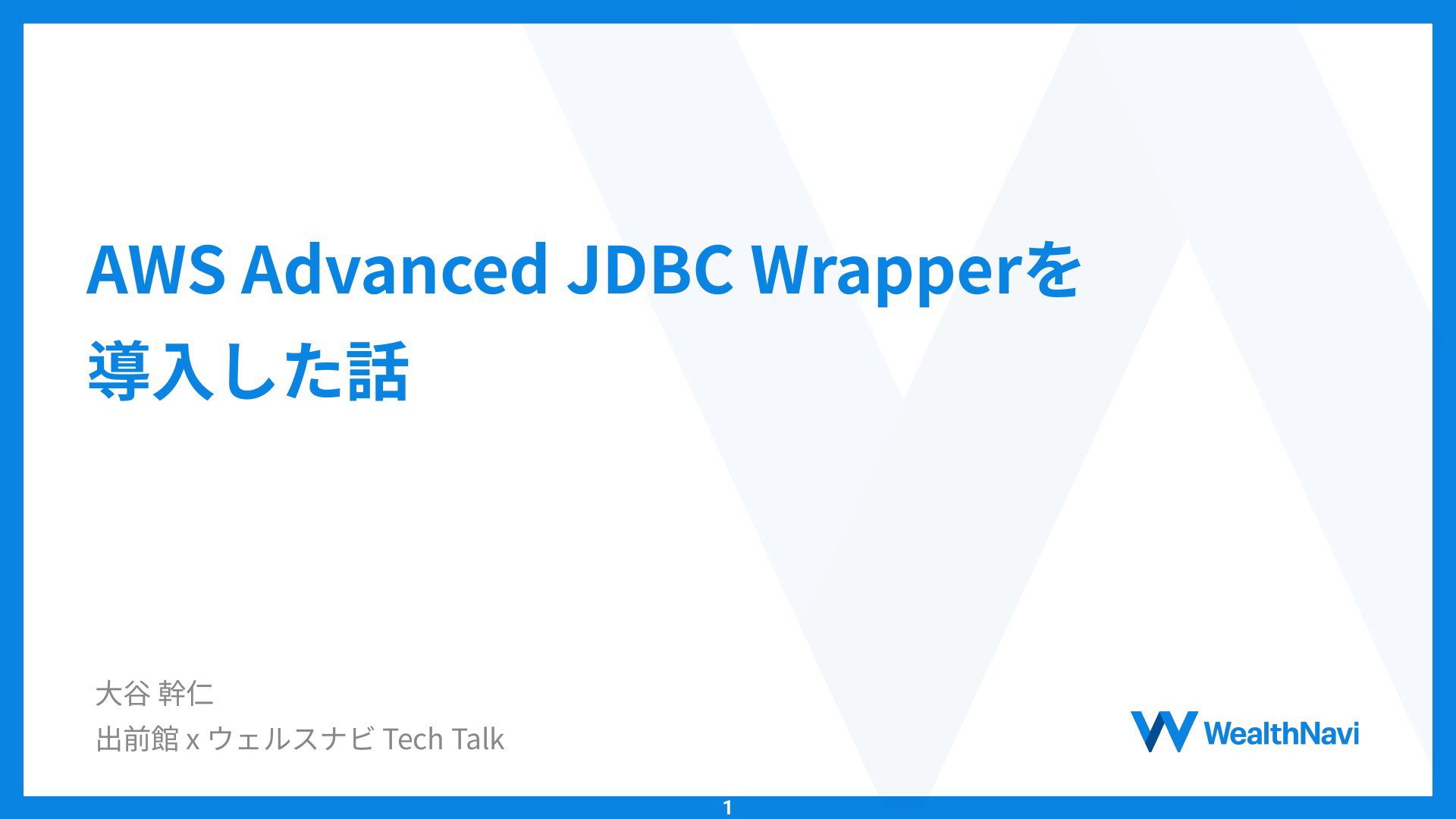 AWS Advanced JDBC Wrapperを導入した話

大谷 幹仁
出前館 x ウェルスナビ Tech Talk

WealthNavi

1